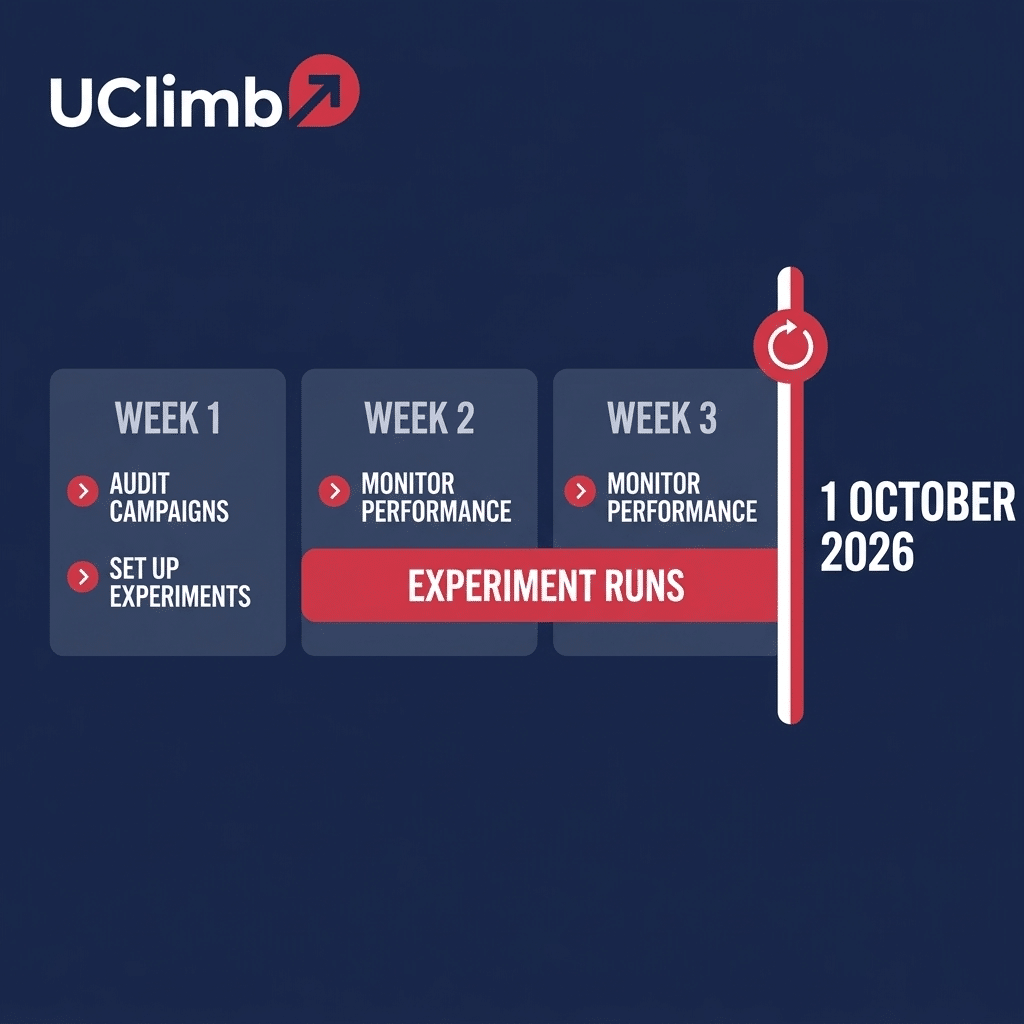 UClimb

WEEK 1

AUDIT CAMPAIGNS

SET UP EXPERIMENTS

WEEK 2

MONITOR PERFORMANCE

WEEK 3

MONITOR PERFORMANCE

EXPERIMENT RUNS

1 OCTOBER 2026